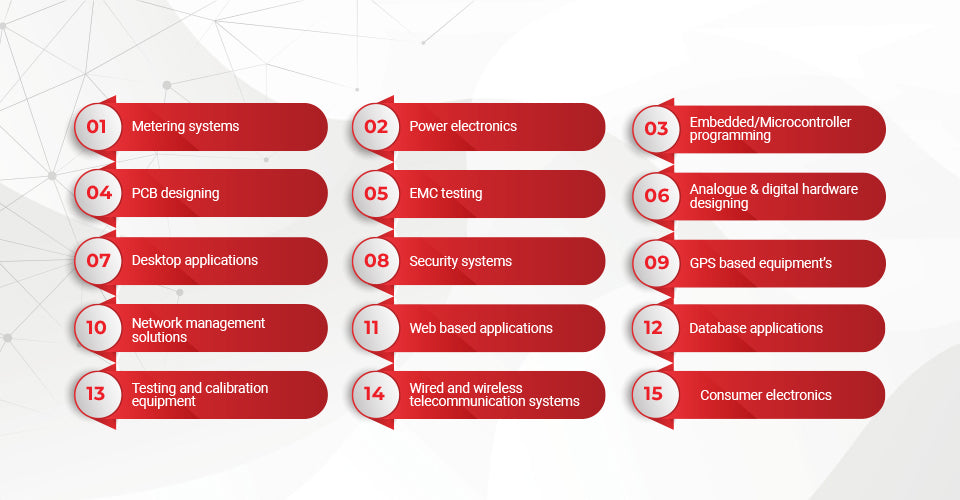 01 Metering systems

02 Power electronics

03 Embedded/Microcontroller programming

04 PCB designing

05 EMC testing

06 Analogue & digital hardware designing

07 Desktop applications

08 Security systems

09 GPS based equipment's

10 Network management solutions

11 Web based applications

12 Database applications

13 Testing and calibration equipment

14 Wired and wireless telecommunication systems

15 Consumer electronics